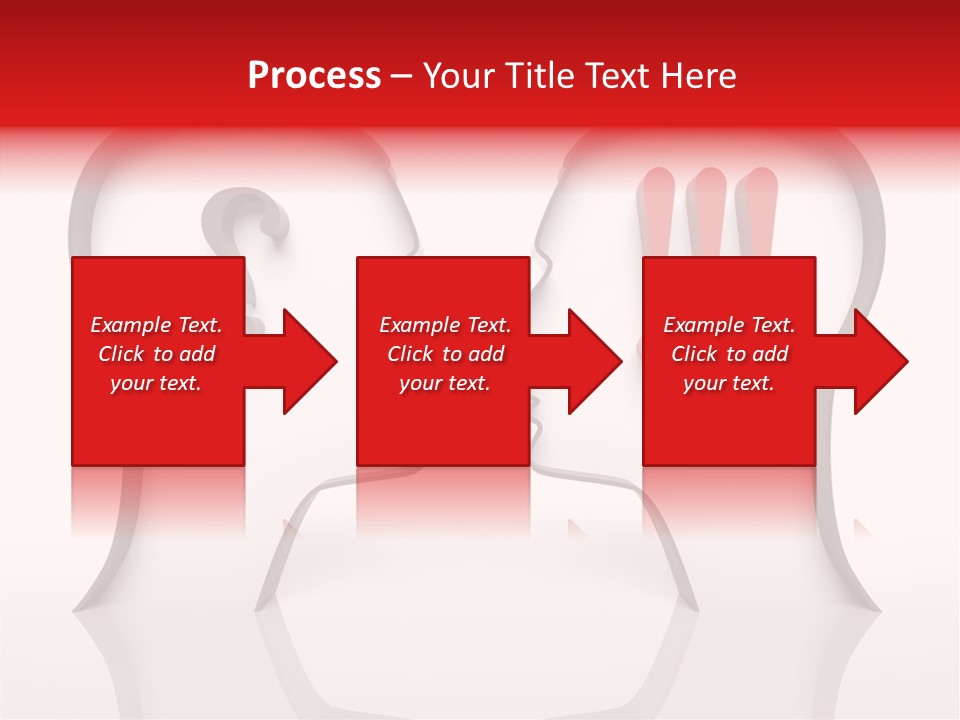 Process – Your Title Text Here

Example Text. Click to add your text.

Example Text. Click to add your text.

Example Text. Click to add your text.